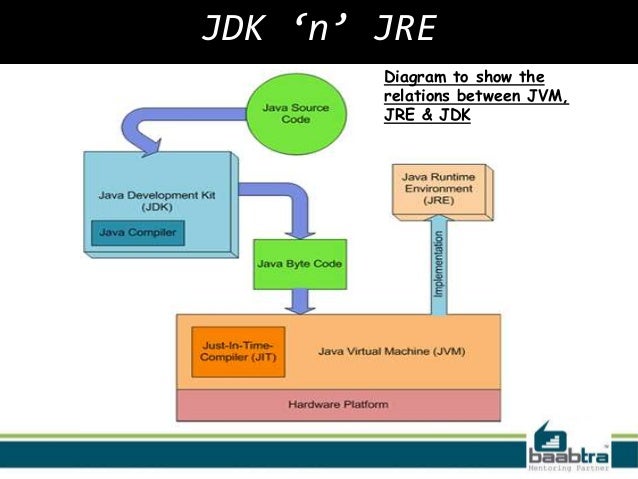 JDK ‘n’ JRE

Diagram to show the relations between JVM, JRE & JDK

Java Source Code

Java Development Kit (JDK)

Java Compiler

Java Byte Code

Java Runtime Environment (JRE)

Implementation

Just-In-Time-Compiler (JIT)

Java Virtual Machine (JVM)

Hardware Platform

baabtra
Mentoring Partner